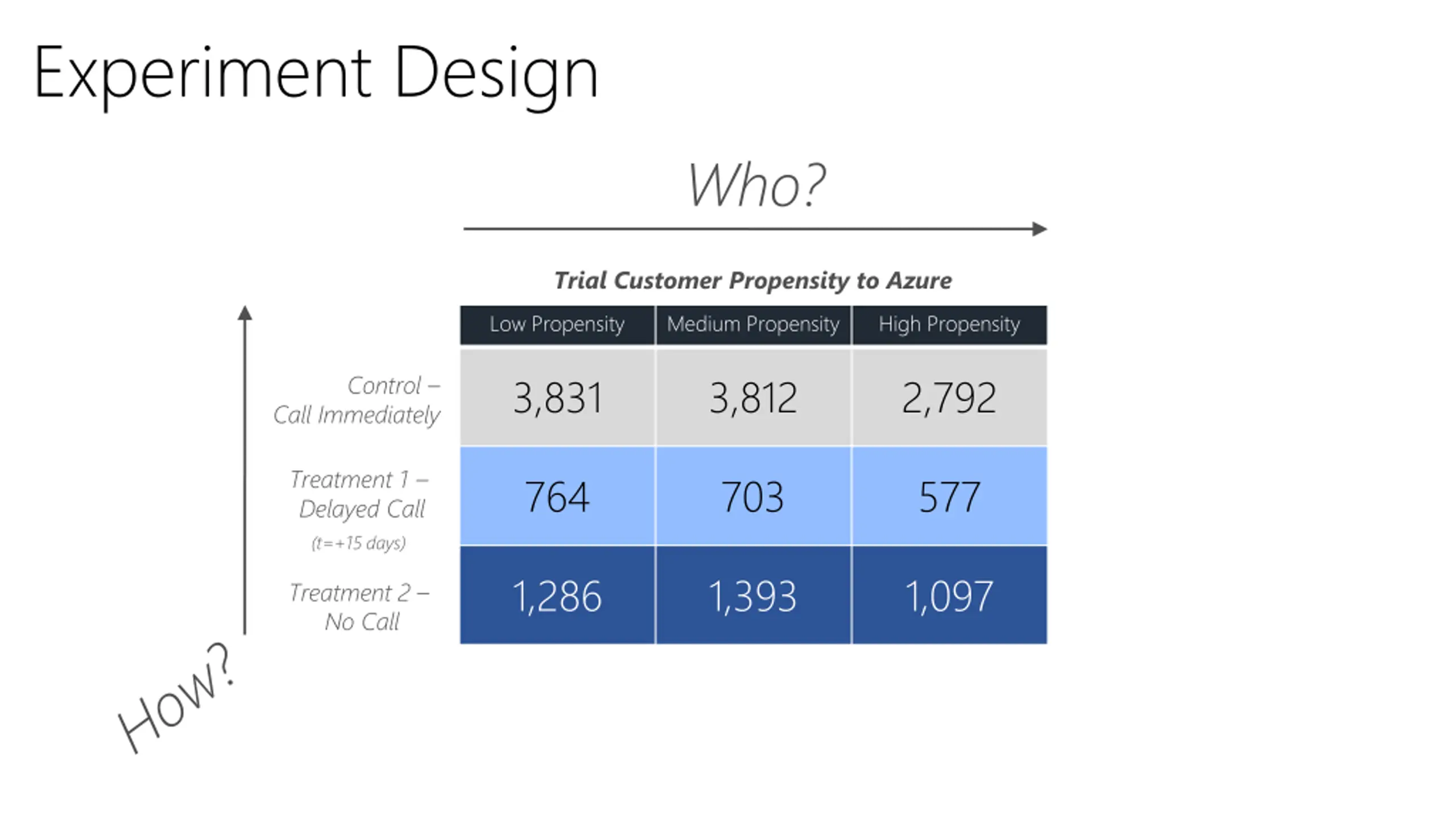 Experiment Design

Who?

Trial Customer Propensity to Azure

| | Low Propensity | Medium Propensity | High Propensity |
|---|---|---|---|
| Control – Call Immediately | 3,831 | 3,812 | 2,792 |
| Treatment 1 – Delayed Call (t=+15 days) | 764 | 703 | 577 |
| Treatment 2 – No Call | 1,286 | 1,393 | 1,097 |

How?